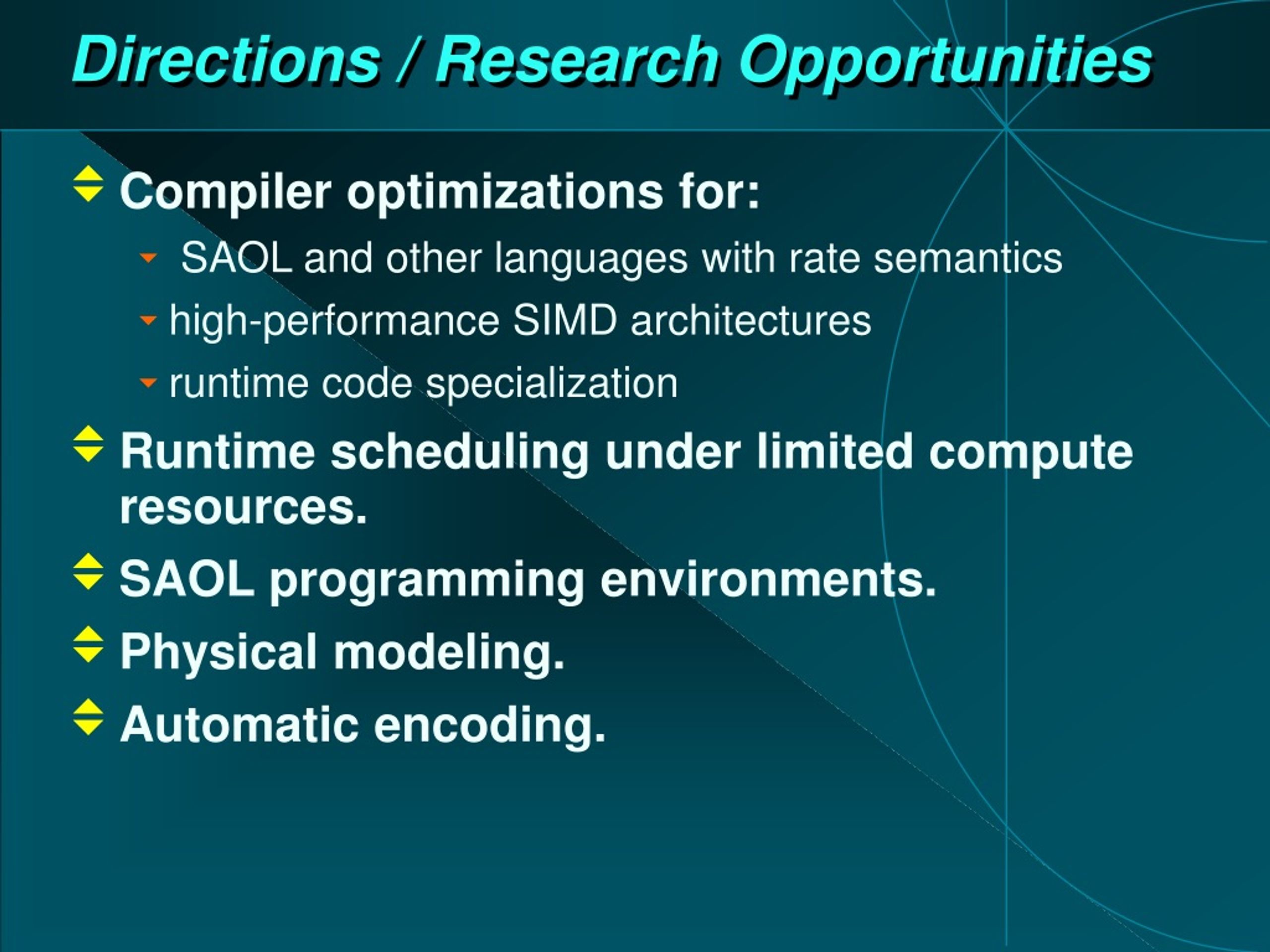 Directions / Research Opportunities

Compiler optimizations for:

SAOL and other languages with rate semantics

high-performance SIMD architectures

runtime code specialization

Runtime scheduling under limited compute resources.

SAOL programming environments.

Physical modeling.

Automatic encoding.